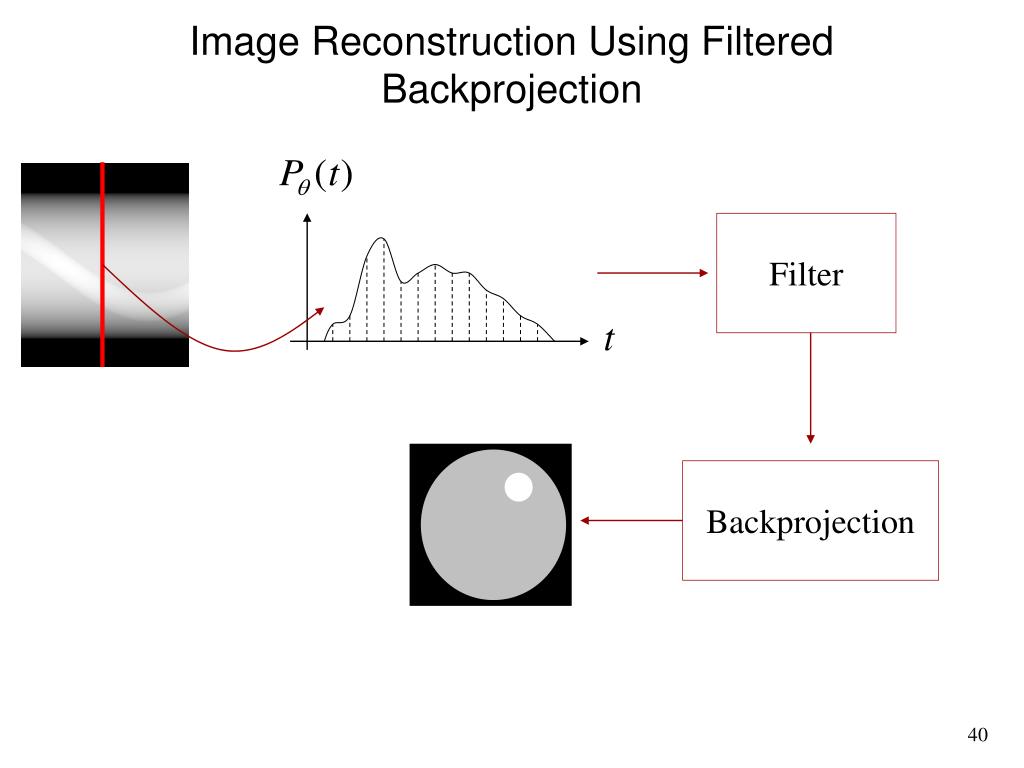 Image Reconstruction Using Filtered Backprojection

$P_\theta(t)$

$t$

Filter

Backprojection

40